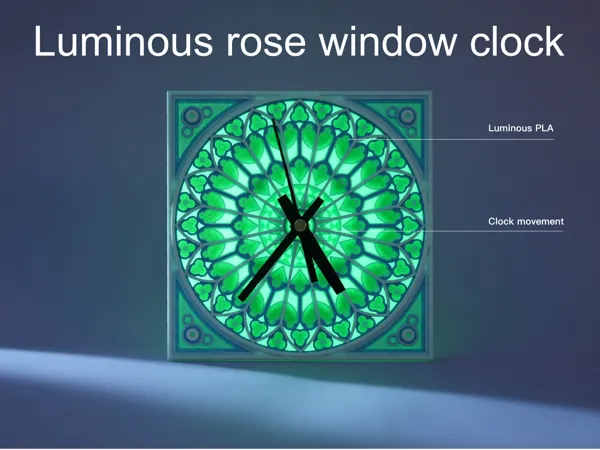 Luminous rose window clock

Luminous PLA

Clock movement